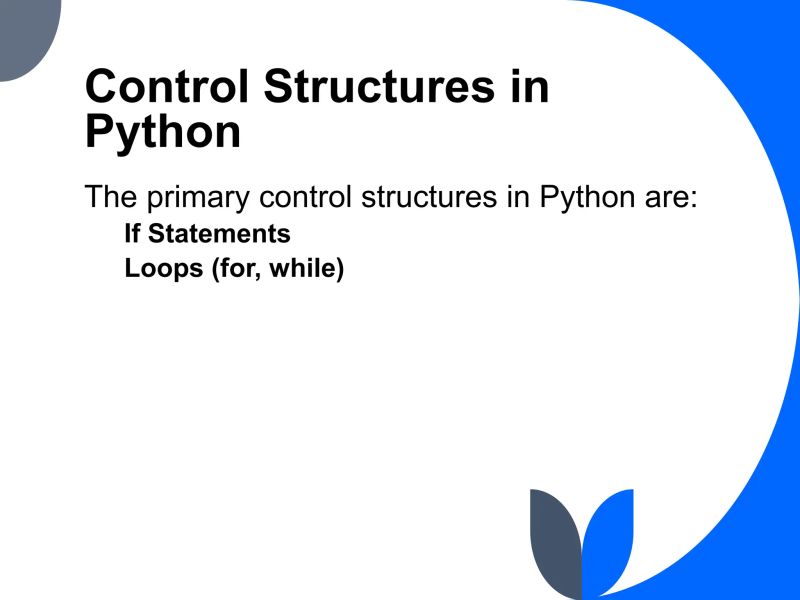 Control Structures in Python

The primary control structures in Python are:

If Statements

Loops (for, while)